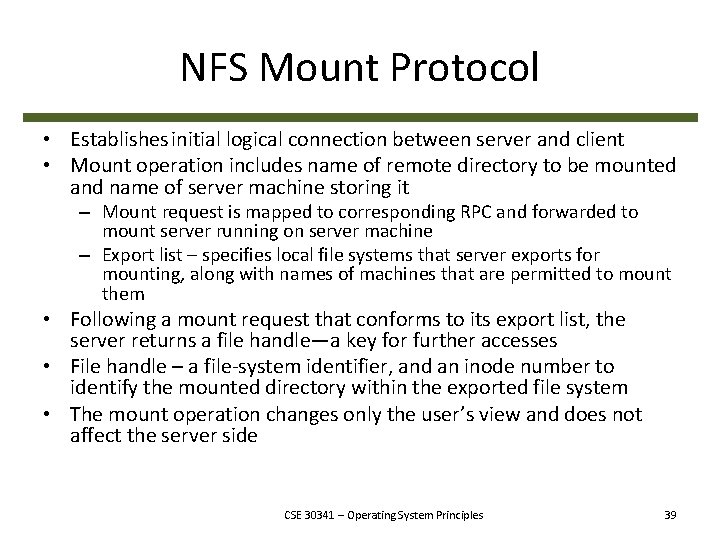 NFS Mount Protocol

• Establishes initial logical connection between server and client
• Mount operation includes name of remote directory to be mounted and name of server machine storing it
– Mount request is mapped to corresponding RPC and forwarded to mount server running on server machine
– Export list – specifies local file systems that server exports for mounting, along with names of machines that are permitted to mount them
• Following a mount request that conforms to its export list, the server returns a file handle—a key for further accesses
• File handle – a file-system identifier, and an inode number to identify the mounted directory within the exported file system
• The mount operation changes only the user's view and does not affect the server side

CSE 30341 – Operating System Principles

39